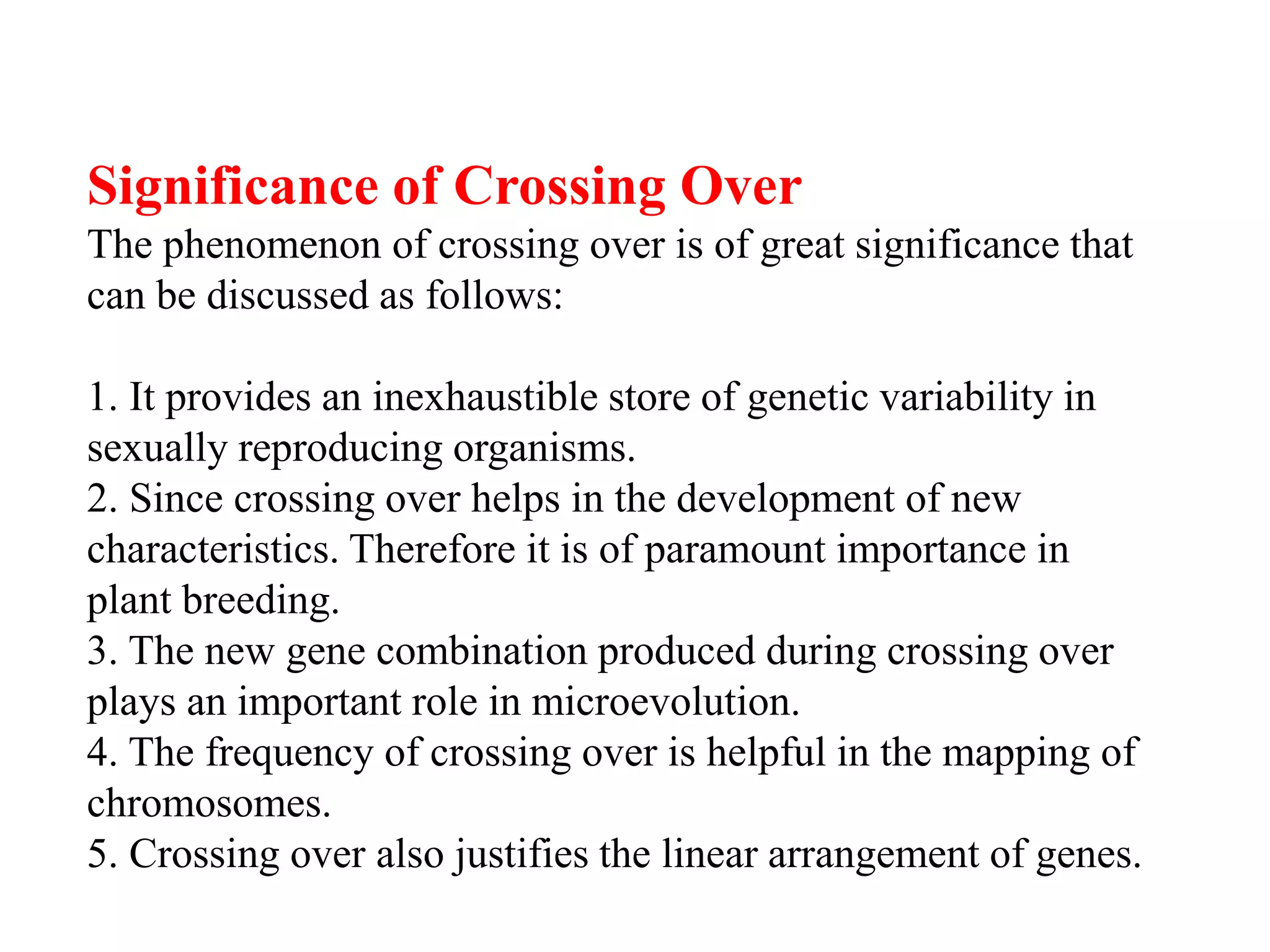 Significance of Crossing Over
The phenomenon of crossing over is of great significance that can be discussed as follows:

1. It provides an inexhaustible store of genetic variability in sexually reproducing organisms.
2. Since crossing over helps in the development of new characteristics. Therefore it is of paramount importance in plant breeding.
3. The new gene combination produced during crossing over plays an important role in microevolution.
4. The frequency of crossing over is helpful in the mapping of chromosomes.
5. Crossing over also justifies the linear arrangement of genes.